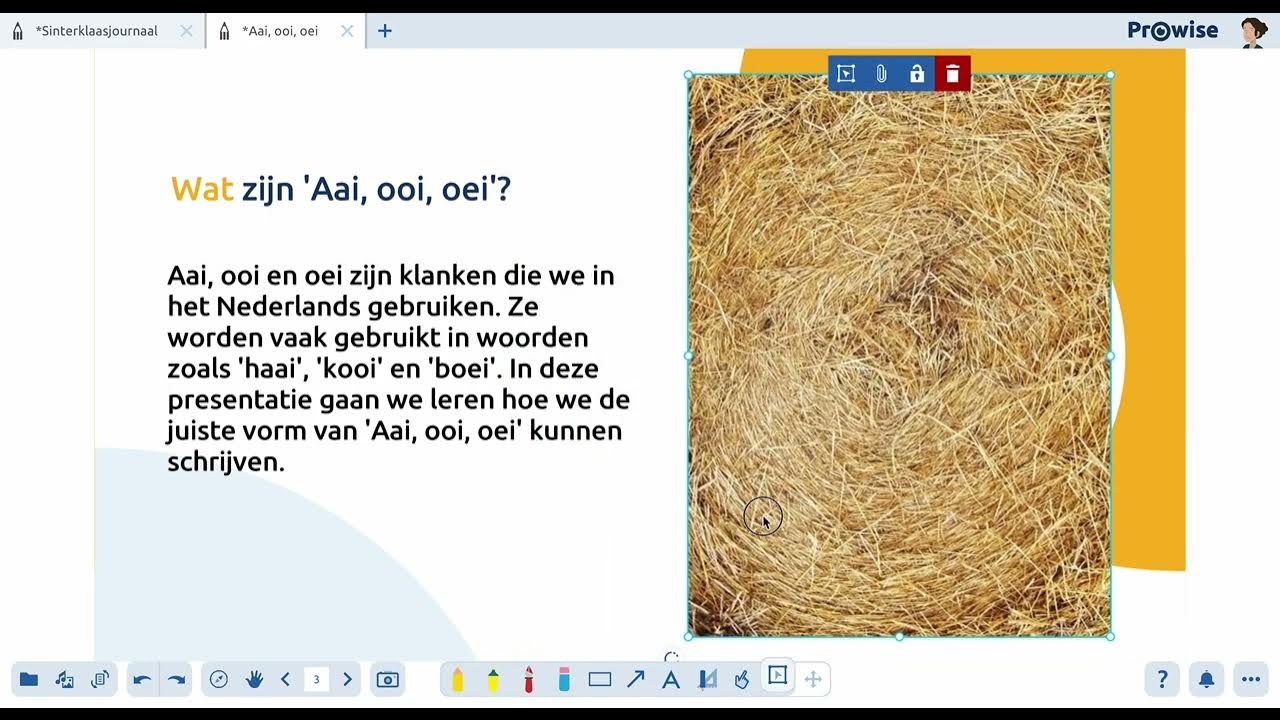 *Sinterklaasjournaal

*Aai, ooi, oei

Prowise

Wat zijn 'Aai, ooi, oei'?

Aai, ooi en oei zijn klanken die we in het Nederlands gebruiken. Ze worden vaak gebruikt in woorden zoals 'haai', 'kooi' en 'boei'. In deze presentatie gaan we leren hoe we de juiste vorm van 'Aai, ooi, oei' kunnen schrijven.

3

?